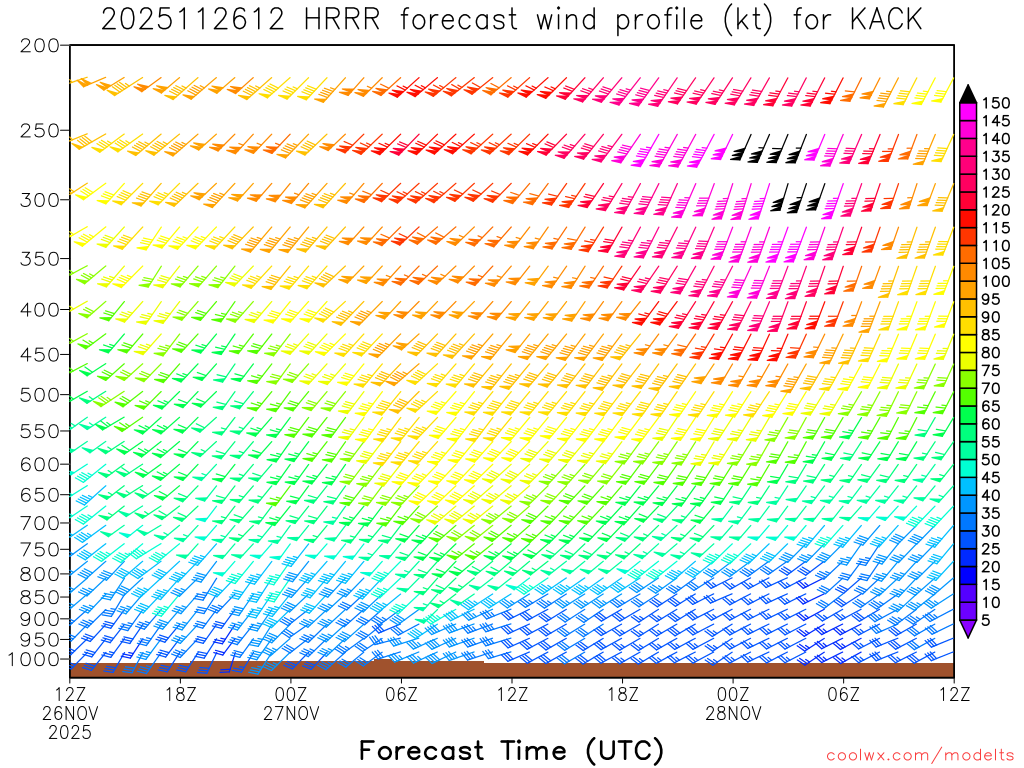 2025112612 HRRR forecast wind profile (kt) for KACK

200
250
300
350
400
450
500
550
600
650
700
750
800
850
900
950
1000

150
145
140
135
130
125
120
115
110
105
100
95
90
85
80
75
70
65
60
55
50
45
40
35
30
25
20
15
10
5

12Z 26NOV 2025
18Z
00Z 27NOV
06Z
12Z
18Z
00Z 28NOV
06Z
12Z

Forecast Time (UTC)

coolwx.com/modelts